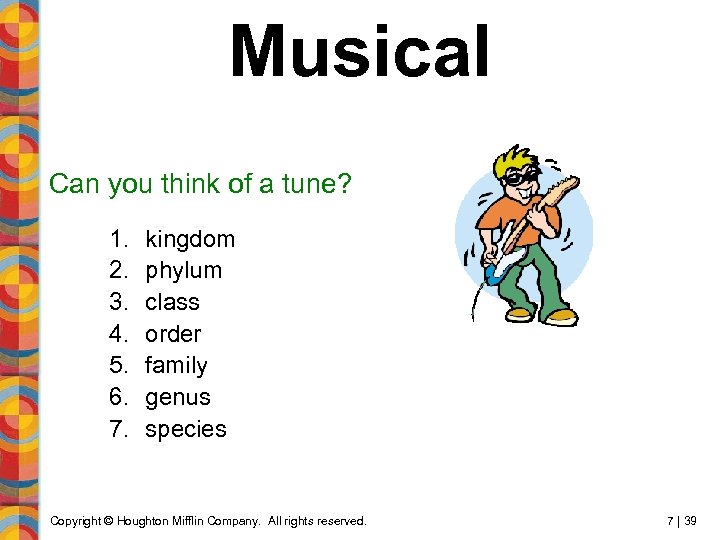 Musical

Can you think of a tune?

1. kingdom
2. phylum
3. class
4. order
5. family
6. genus
7. species

Copyright © Houghton Mifflin Company. All rights reserved.

7 | 39